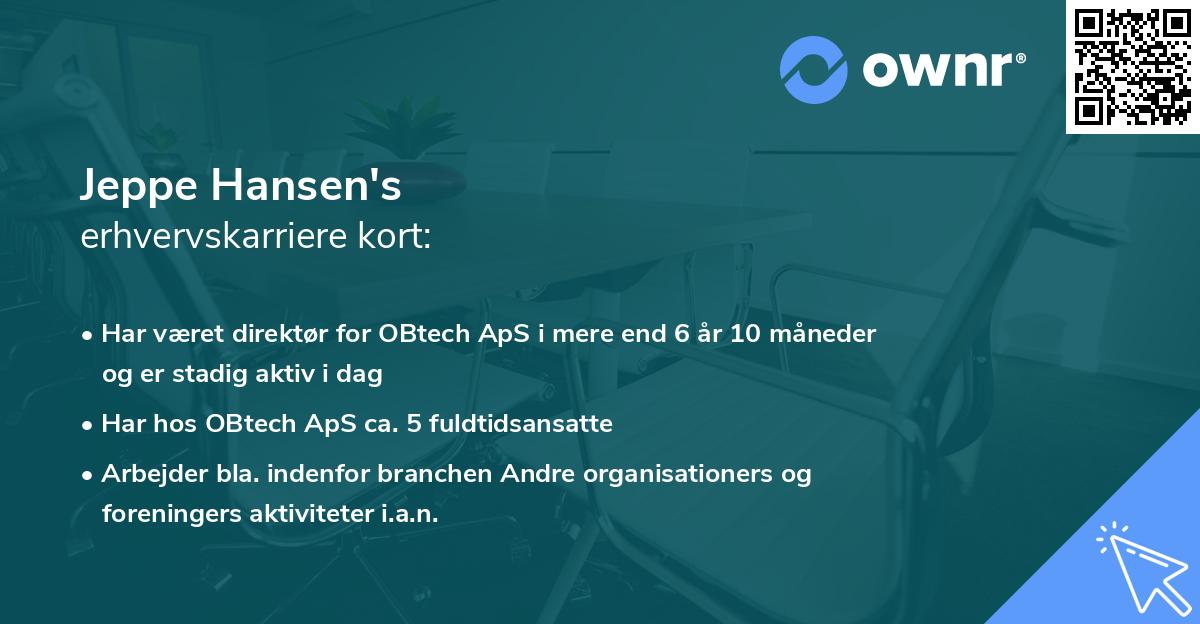 ownr®

Jeppe Hansen's
erhvervskarriere kort:

• Har været direktør for OBtech ApS i mere end 6 år 10 måneder og er stadig aktiv i dag
• Har hos OBtech ApS ca. 5 fuldtidsansatte
• Arbejder bla. indenfor branchen Andre organisationers og foreningers aktiviteter i.a.n.